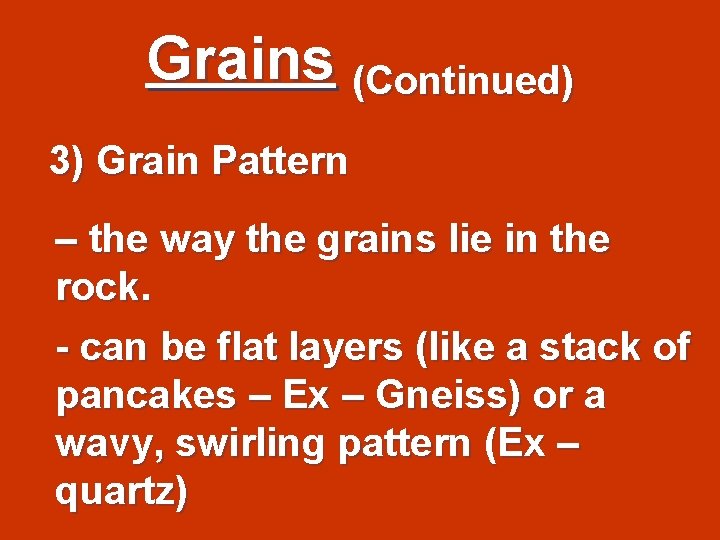 Grains (Continued)

3) Grain Pattern

– the way the grains lie in the rock.

- can be flat layers (like a stack of pancakes – Ex – Gneiss) or a wavy, swirling pattern (Ex – quartz)